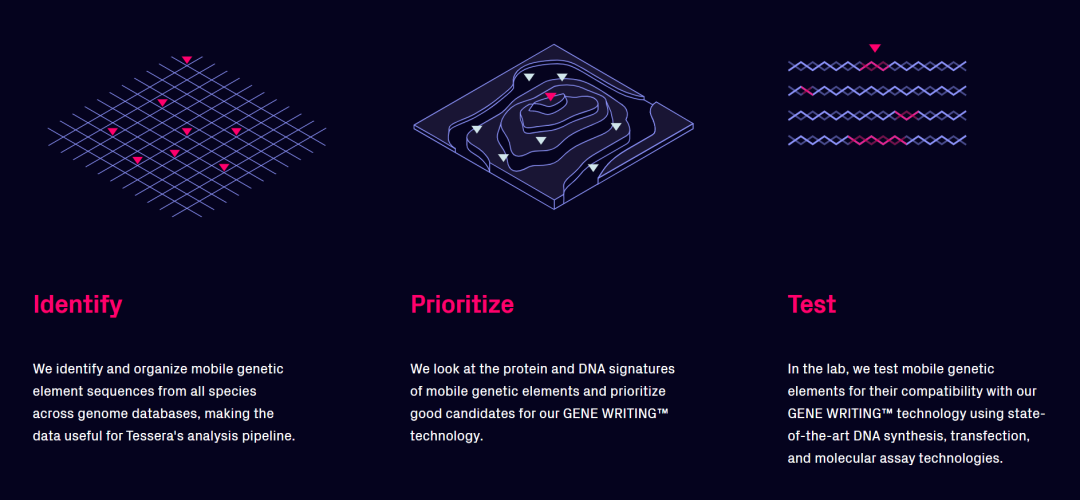 Identify

We identify and organize mobile genetic element sequences from all species across genome databases, making the data useful for Tessera's analysis pipeline.

Prioritize

We look at the protein and DNA signatures of mobile genetic elements and prioritize good candidates for our GENE WRITING™ technology.

Test

In the lab, we test mobile genetic elements for their compatibility with our GENE WRITING™ technology using state-of-the-art DNA synthesis, transfection, and molecular assay technologies.